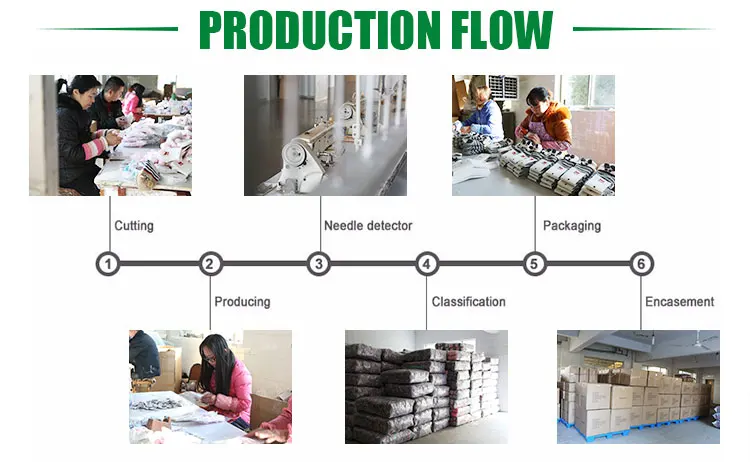 PRODUCTION FLOW

Cutting

Needle detector

Packaging

1 2 3 4 5 6

Producing

Classification

Encasement